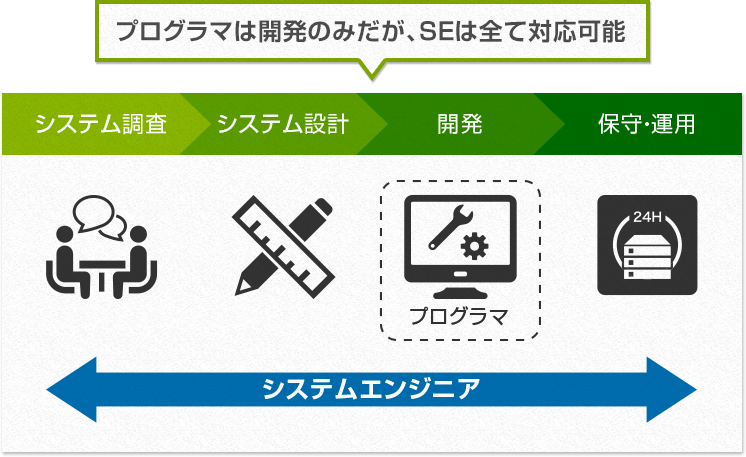 プログラマは開発のみだが、SEは全て対応可能

システム調査 システム設計 開発 保守・運用

24H

プログラマ

システムエンジニア